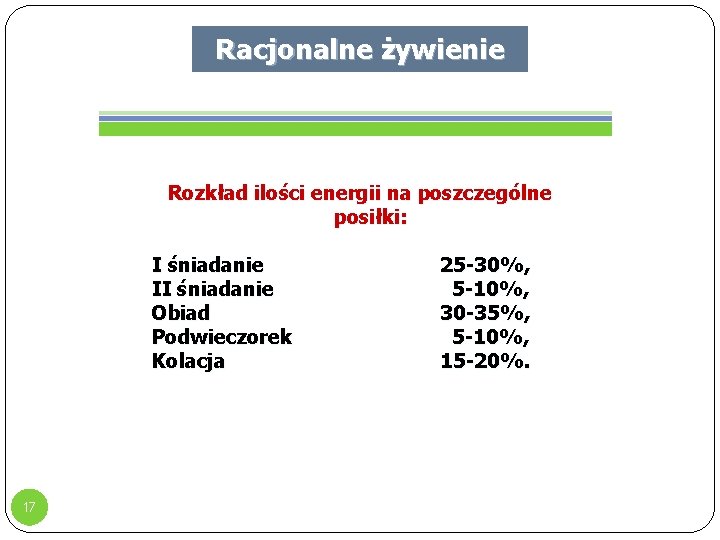 Racjonalne żywienie

Rozkład ilości energii na poszczególne posiłki:

| | |
|---|---|
| I śniadanie | 25-30%, |
| II śniadanie | 5-10%, |
| Obiad | 30-35%, |
| Podwieczorek | 5-10%, |
| Kolacja | 15-20%. |

17